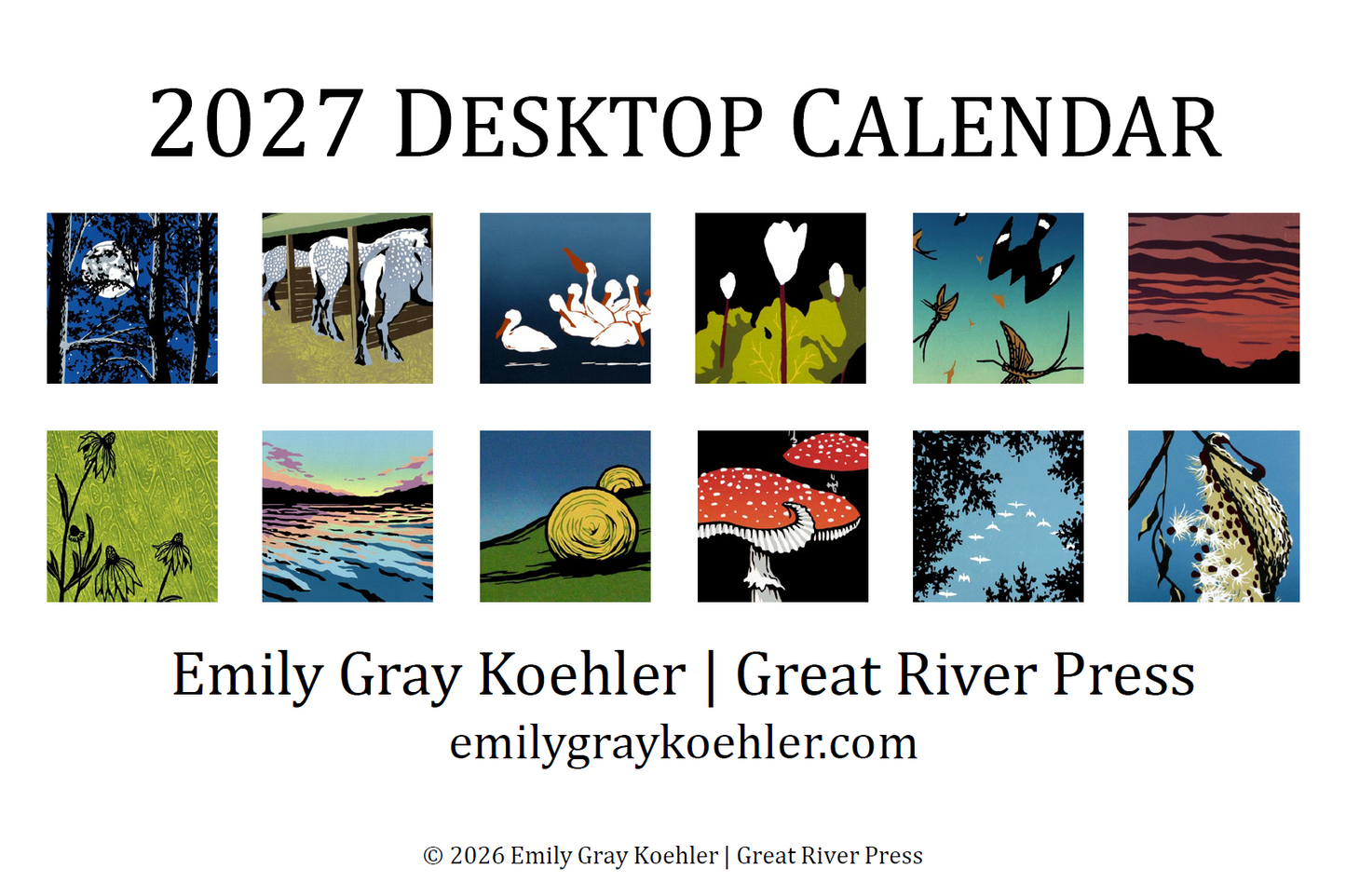 2027 DESKTOP CALENDAR

Emily Gray Koehler | Great River Press
emilygraykoehler.com

© 2026 Emily Gray Koehler | Great River Press